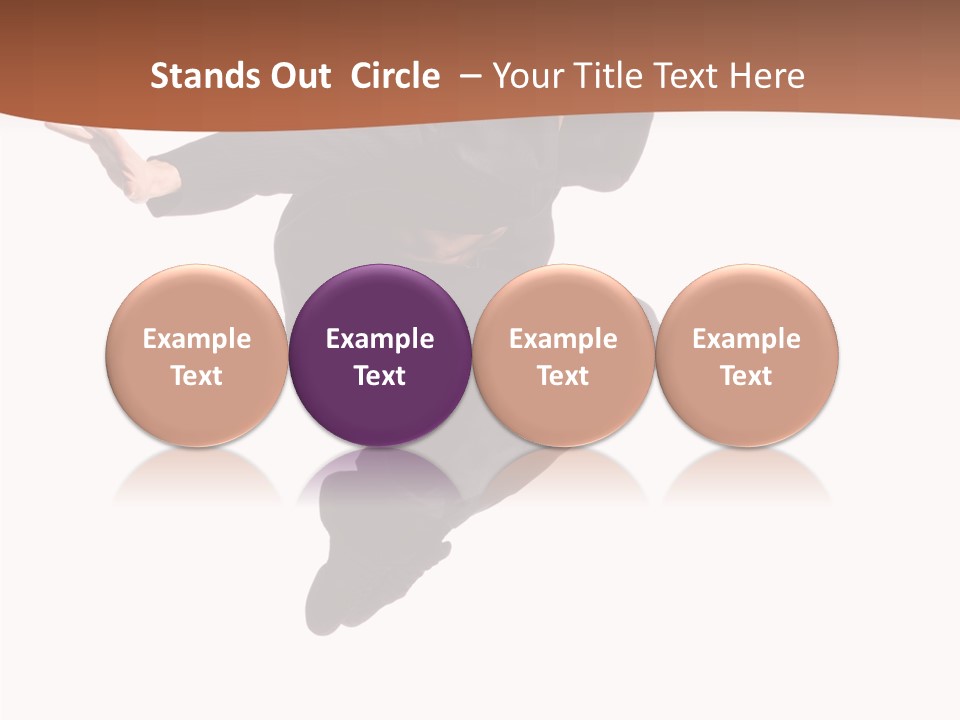 Stands Out Circle – Your Title Text Here

Example Text

Example Text

Example Text

Example Text